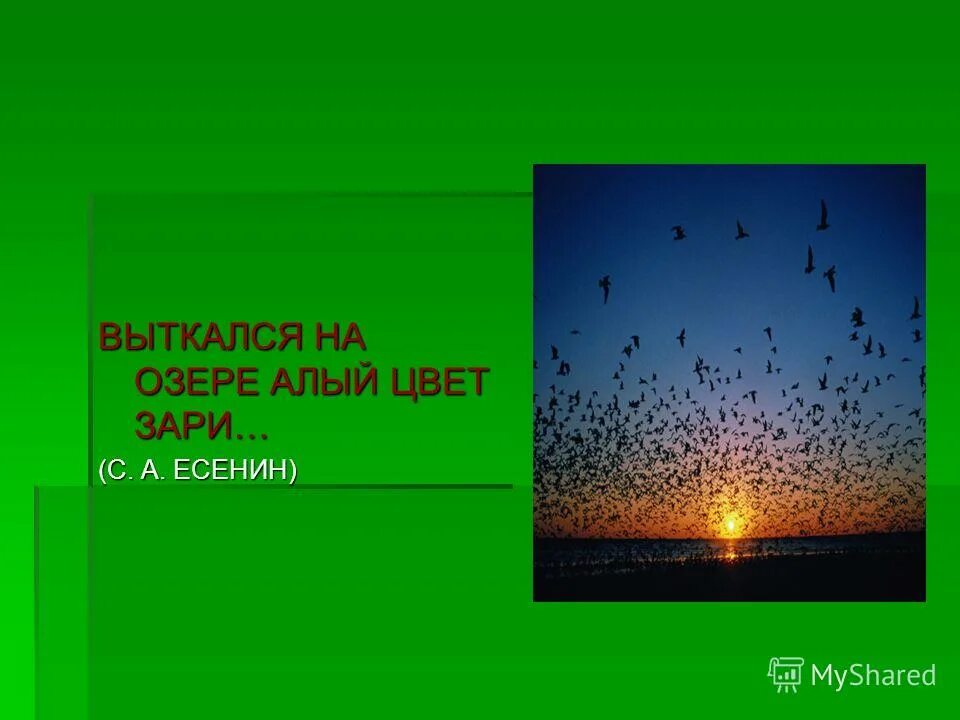 ВЫТКАЛСЯ НА ОЗЕРЕ АЛЫЙ ЦВЕТ ЗАРИ…

(С. А. ЕСЕНИН)

MyShared